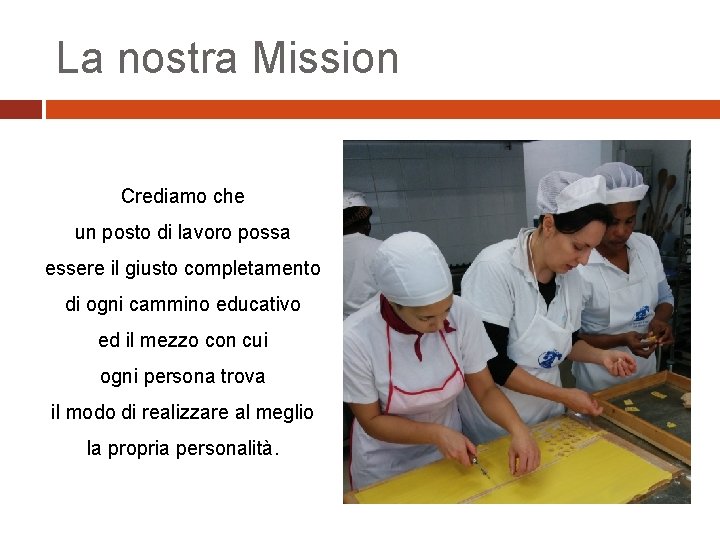 La nostra Mission

Crediamo che
un posto di lavoro possa
essere il giusto completamento
di ogni cammino educativo
ed il mezzo con cui
ogni persona trova
il modo di realizzare al meglio
la propria personalità.